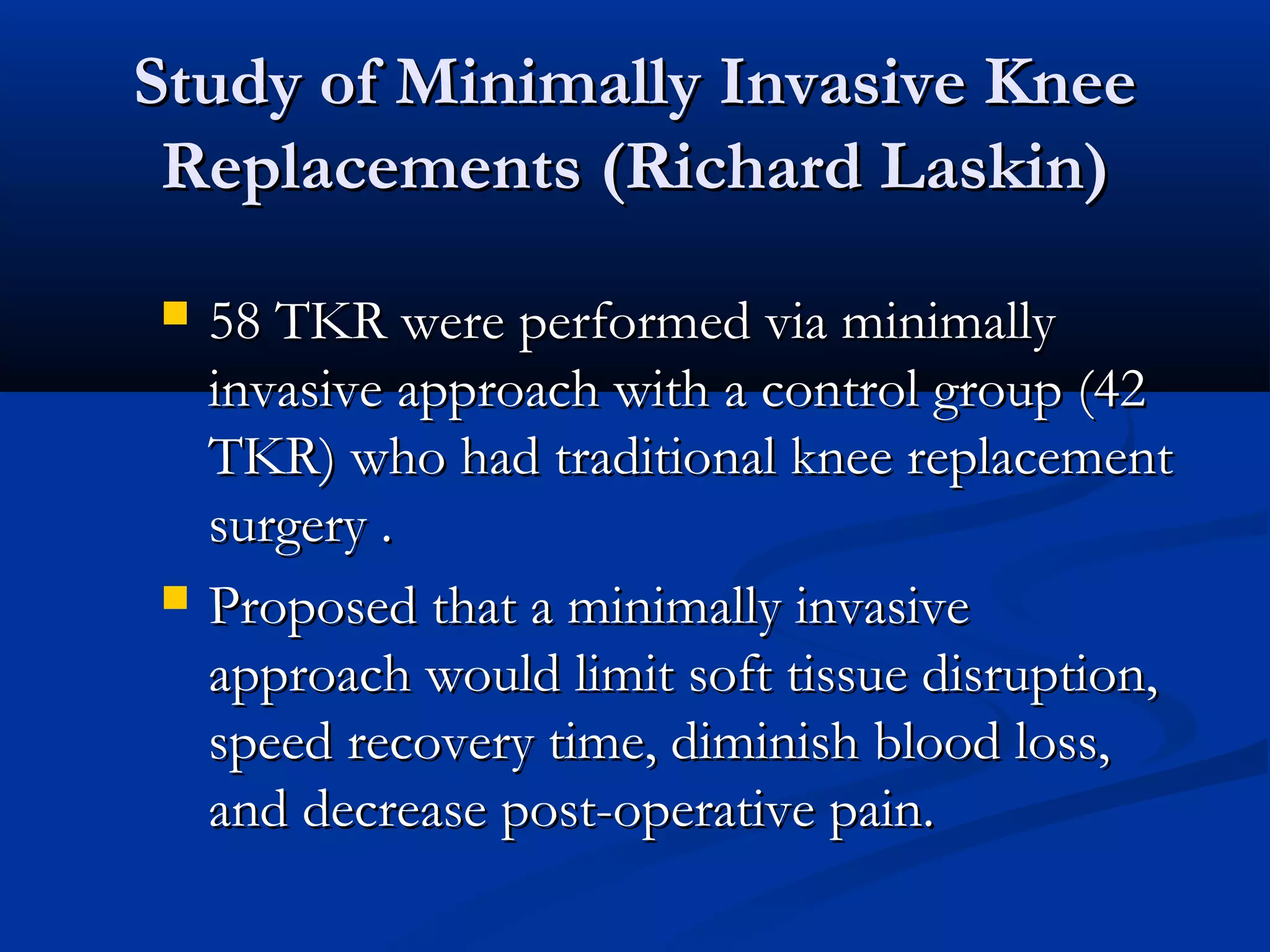 Study of Minimally Invasive Knee Replacements (Richard Laskin)

- 58 TKR were performed via minimally invasive approach with a control group (42 TKR) who had traditional knee replacement surgery .
- Proposed that a minimally invasive approach would limit soft tissue disruption, speed recovery time, diminish blood loss, and decrease post-operative pain.